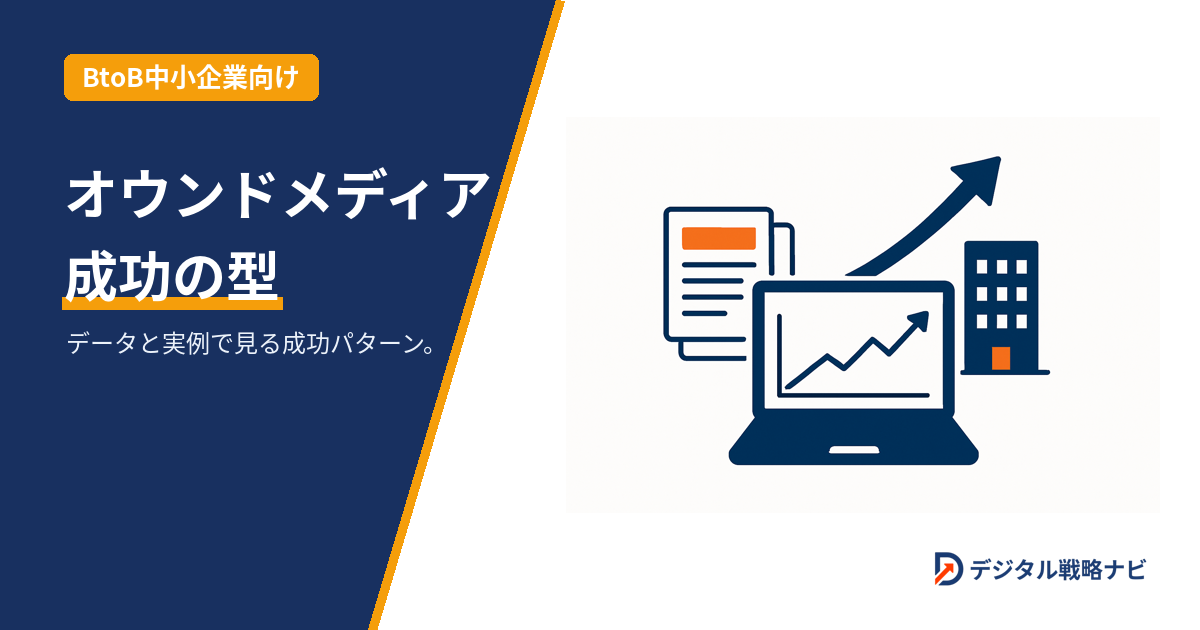 BtoB中小企業向け

オウンドメディア
成功の型

データと実例で見る成功パターン。

デジタル戦略ナビ